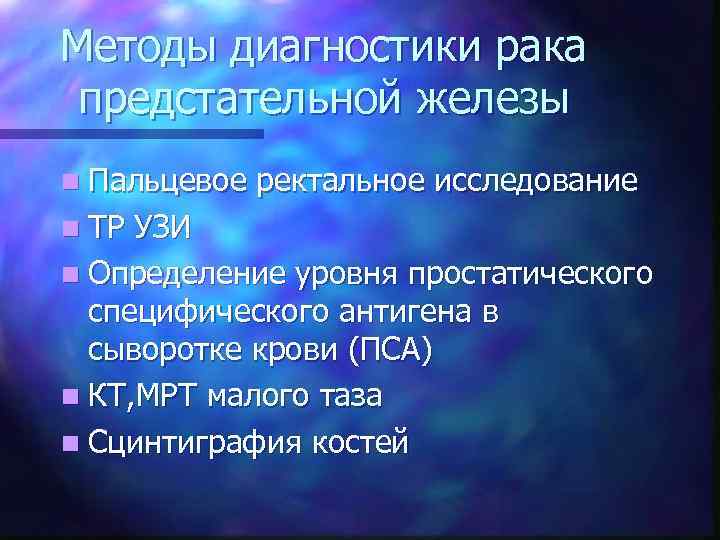 Методы диагностики рака предстательной железы

- Пальцевое ректальное исследование
- ТР УЗИ
- Определение уровня простатического специфического антигена в сыворотке крови (ПСА)
- КТ,МРТ малого таза
- Сцинтиграфия костей